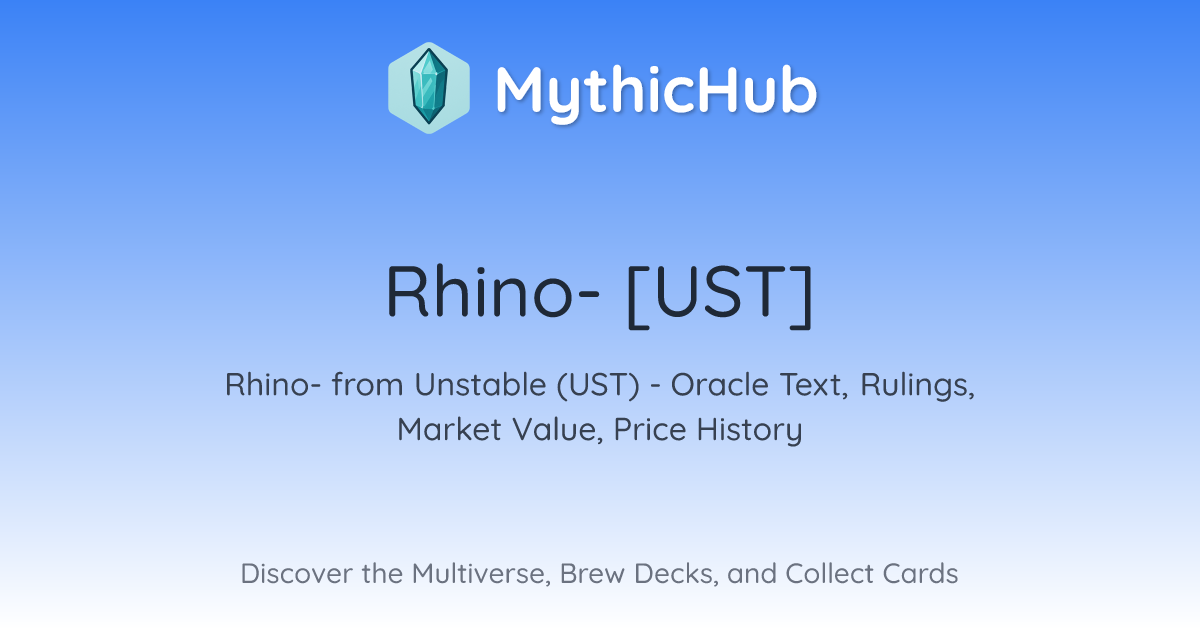 MythicHub

Rhino- [UST]

Rhino- from Unstable (UST) - Oracle Text, Rulings, Market Value, Price History

Discover the Multiverse, Brew Decks, and Collect Cards